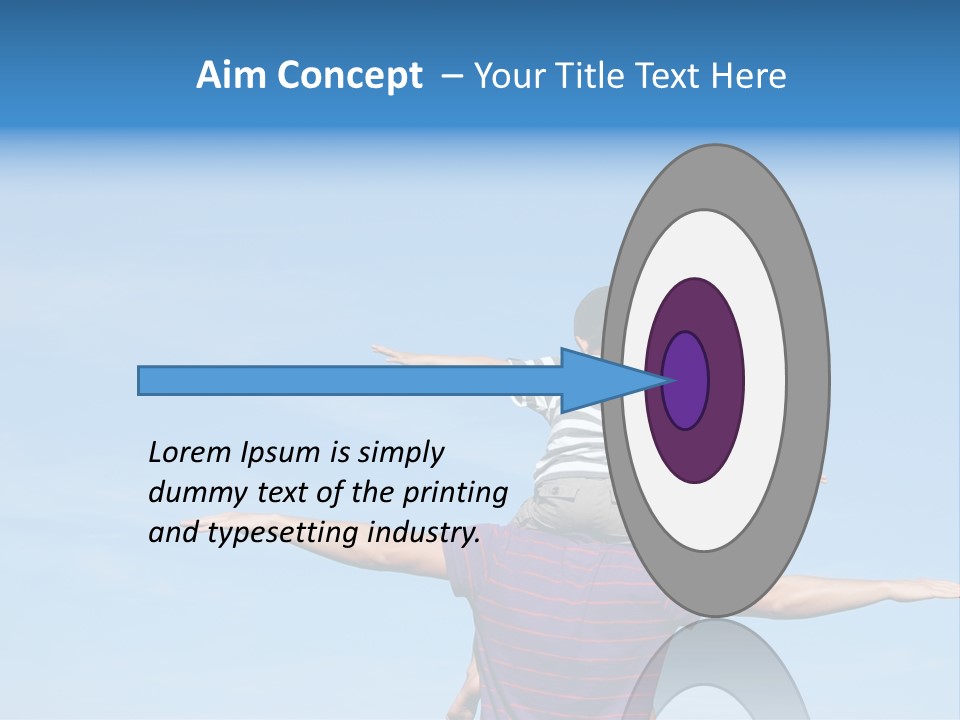 Aim Concept – Your Title Text Here

Lorem Ipsum is simply dummy text of the printing and typesetting industry.